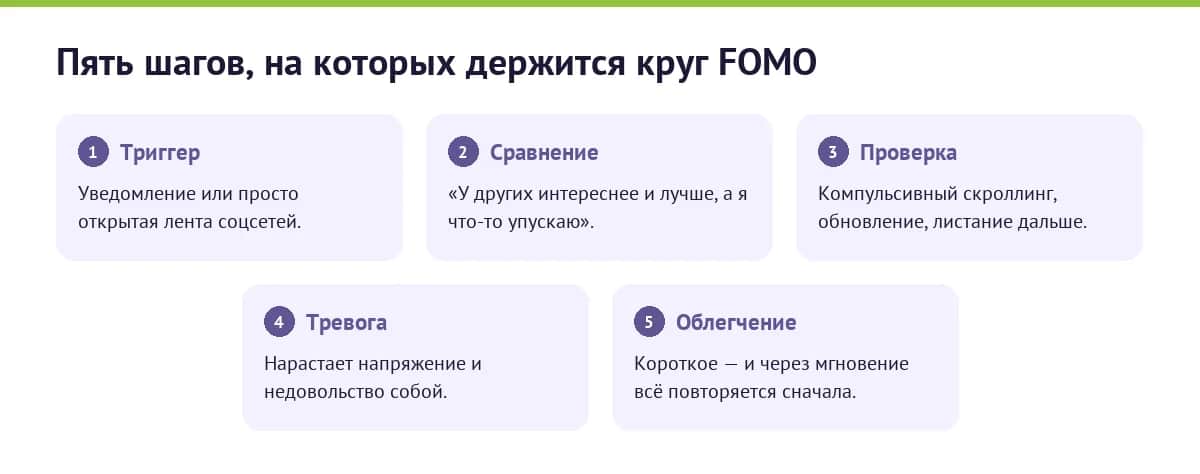 Пять шагов, на которых держится круг FOMO

1 Триггер

Уведомление или просто открытая лента соцсетей.

2 Сравнение

«У других интереснее и лучше, а я что-то упускаю».

3 Проверка

Компульсивный скроллинг, обновление, листание дальше.

4 Тревога

Нарастает напряжение и недовольство собой.

5 Облегчение

Короткое — и через мгновение всё повторяется сначала.